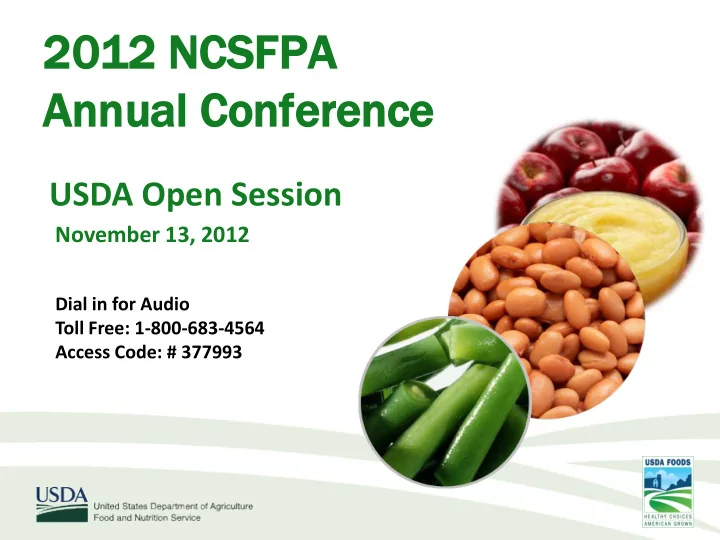 2012 NCSFPA
Annual Conference

USDA Open Session
November 13, 2012

Dial in for Audio
Toll Free: 1-800-683-4564
Access Code: # 377993

USDA
United States Department of Agriculture
Food and Nutrition Service

USDA FOODS
HEALTHY CHOICES
AMERICAN GROWN